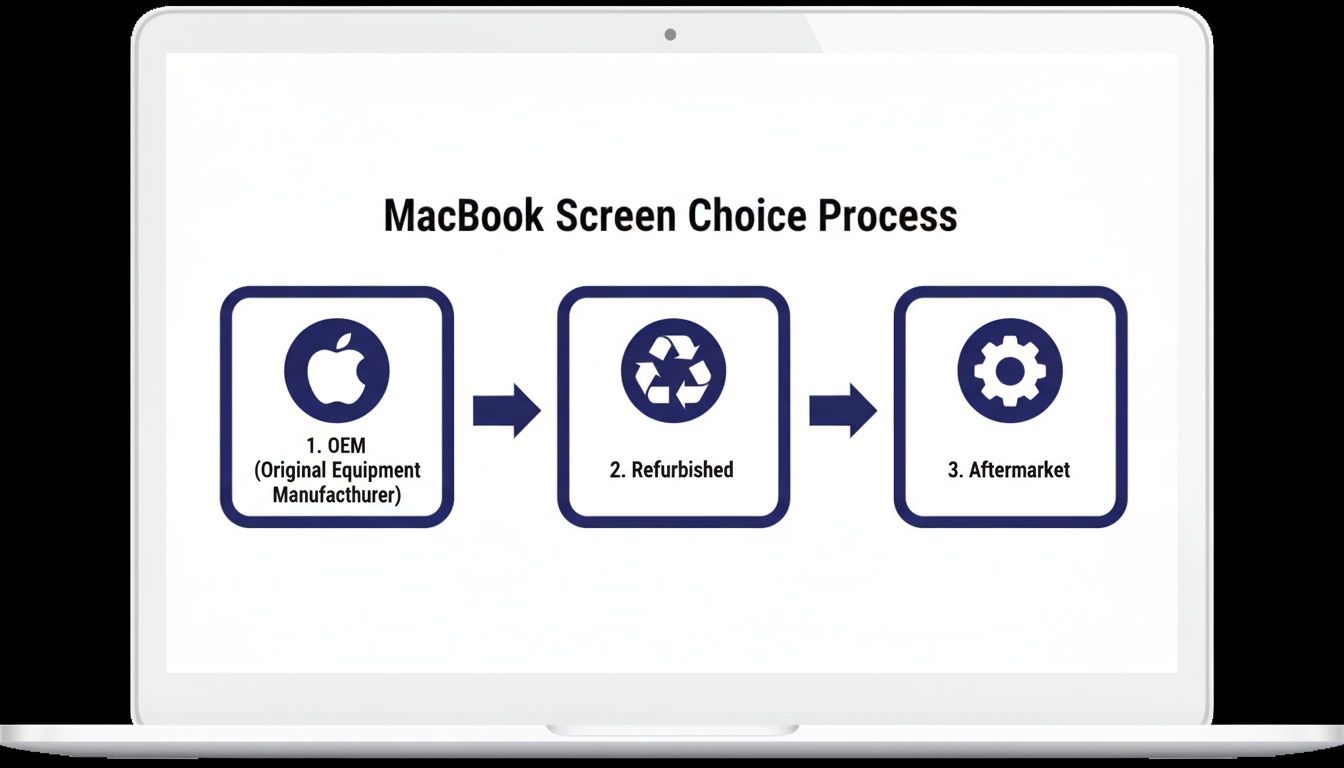 MacBook Screen Choice Process

1. OEM
(Original Equipment Manufacthurer)

2. Refurbished

3. Aftermarket